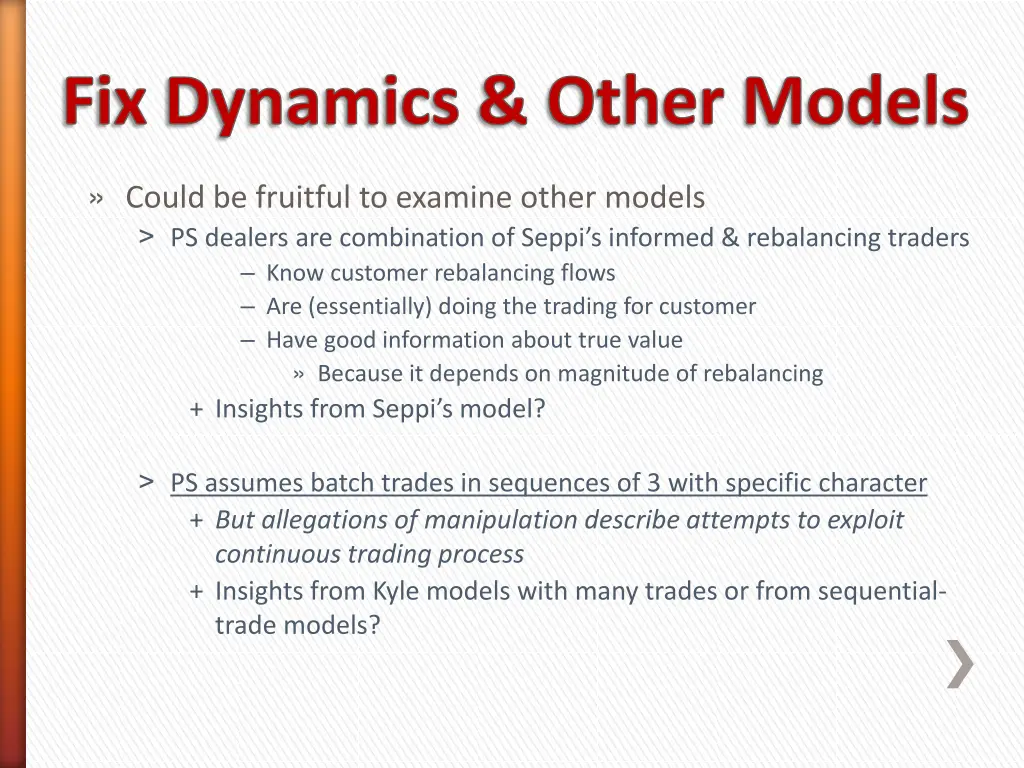 Fix Dynamics & Other Models

» Could be fruitful to examine other models

> PS dealers are combination of Seppi's informed & rebalancing traders

– Know customer rebalancing flows

– Are (essentially) doing the trading for customer

– Have good information about true value

» Because it depends on magnitude of rebalancing

+ Insights from Seppi's model?

> PS assumes batch trades in sequences of 3 with specific character

+ But allegations of manipulation describe attempts to exploit continuous trading process

+ Insights from Kyle models with many trades or from sequential-trade models?